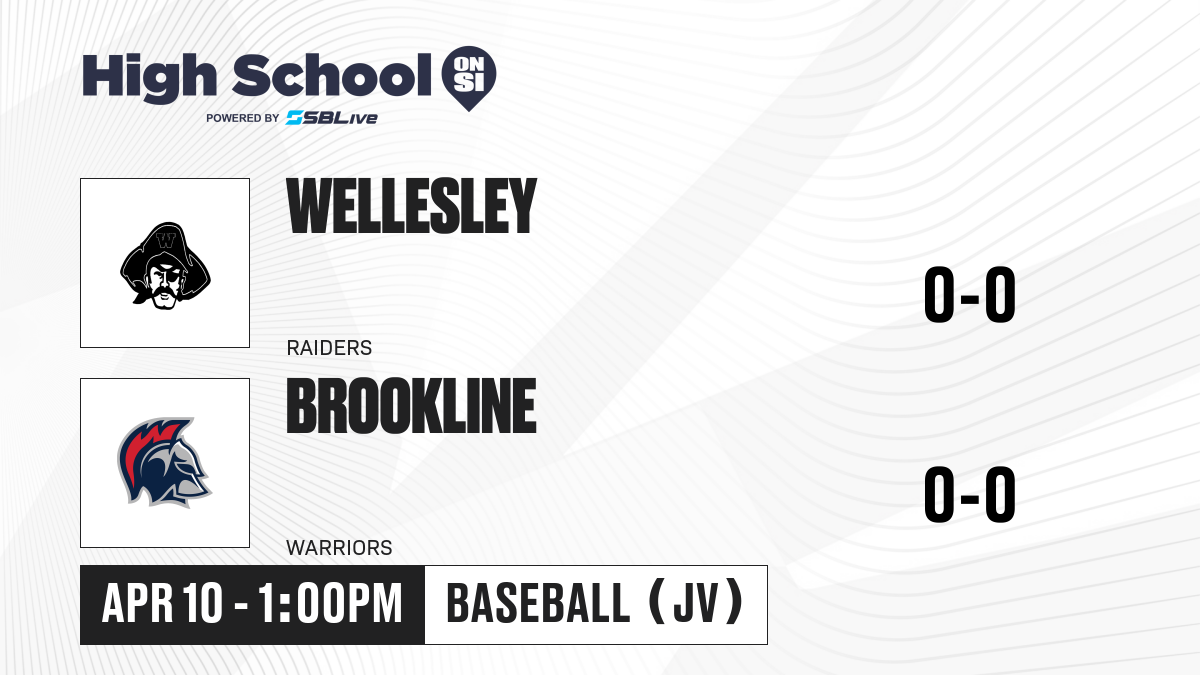 High School ON SI
POWERED BY SBLive

W

WELLESLEY
RAIDERS
0-0

BROOKLINE
WARRIORS
0-0

APR 10 - 1:00PM
BASEBALL (JV)